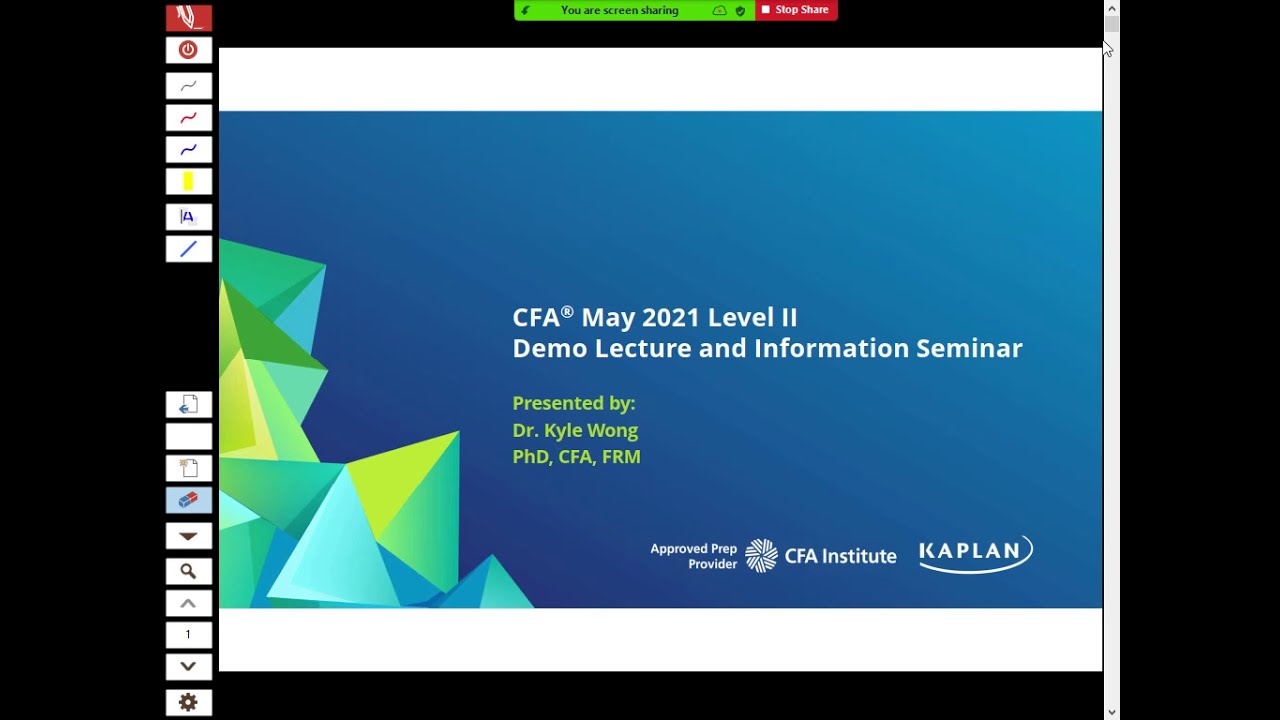 You are screen sharing

Stop Share

CFA® May 2021 Level II
Demo Lecture and Information Seminar

Presented by:
Dr. Kyle Wong
PhD, CFA, FRM

Approved Prep Provider

CFA Institute

KAPLAN

1